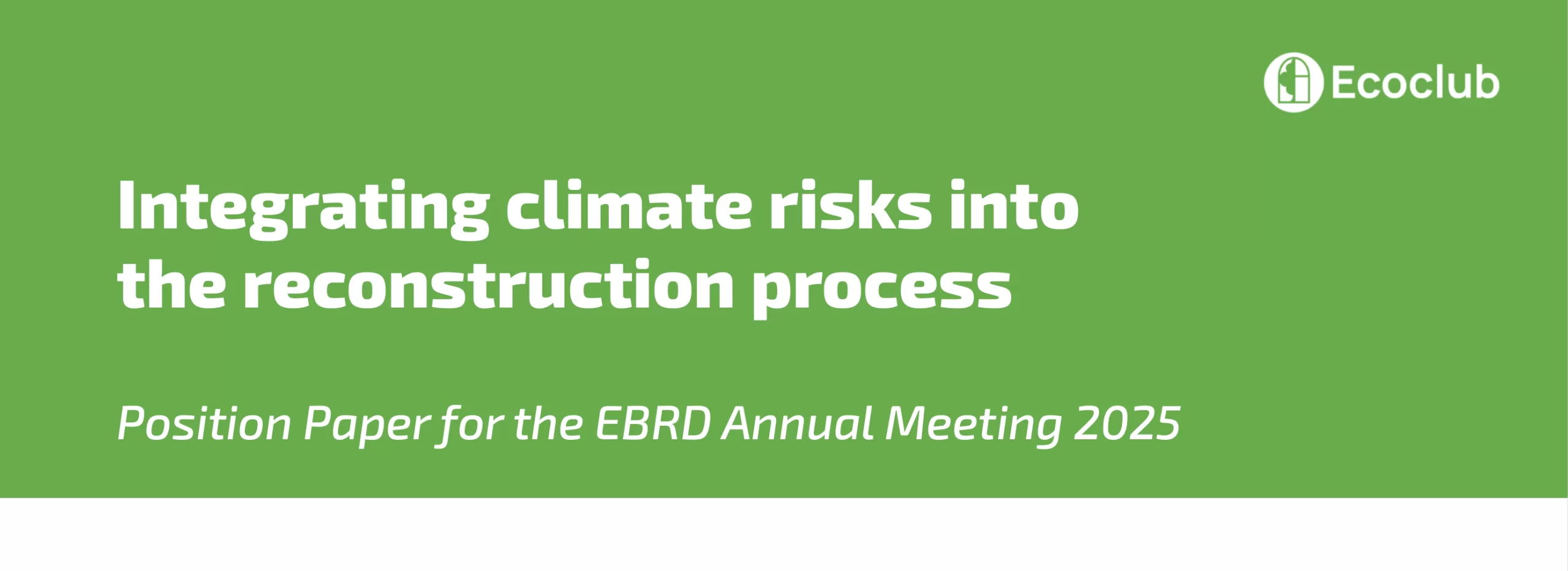 Ecoclub

Integrating climate risks into the reconstruction process

Position Paper for the EBRD Annual Meeting 2025